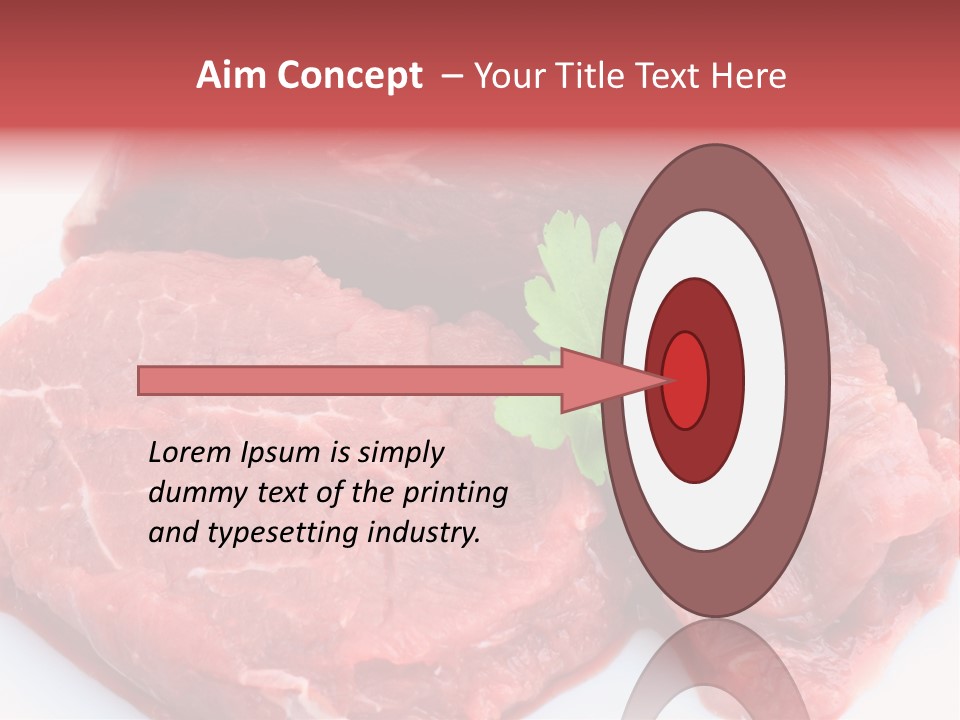 Aim Concept – Your Title Text Here

Lorem Ipsum is simply dummy text of the printing and typesetting industry.